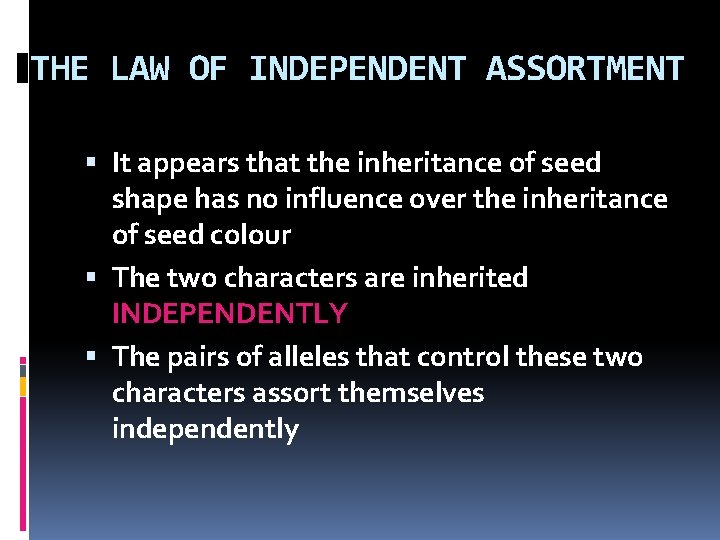 THE LAW OF INDEPENDENT ASSORTMENT

▪ It appears that the inheritance of seed shape has no influence over the inheritance of seed colour

▪ The two characters are inherited INDEPENDENTLY

▪ The pairs of alleles that control these two characters assort themselves independently